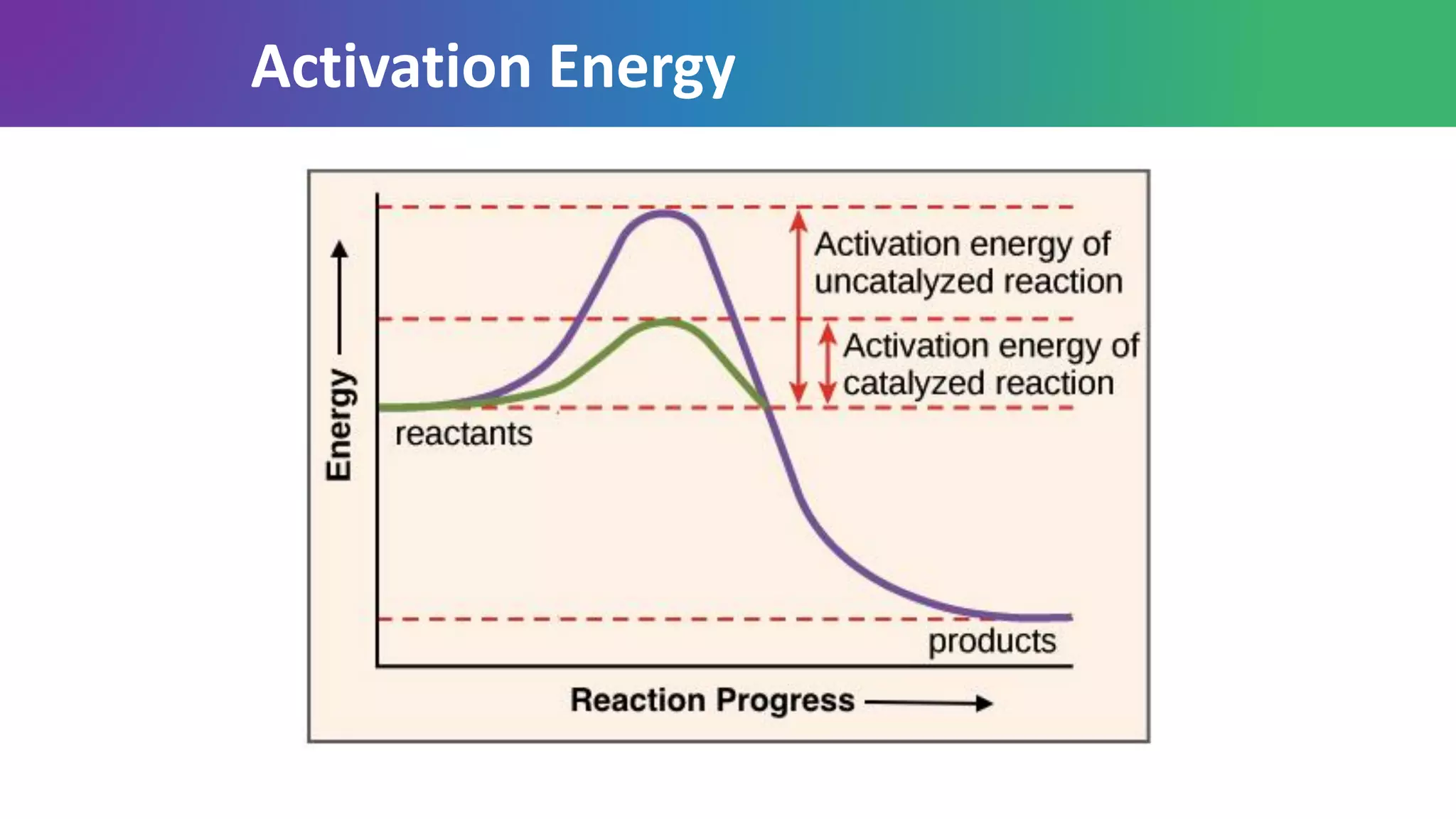 Activation Energy

Energy

Activation energy of uncatalyzed reaction

Activation energy of catalyzed reaction

reactants

products

Reaction Progress